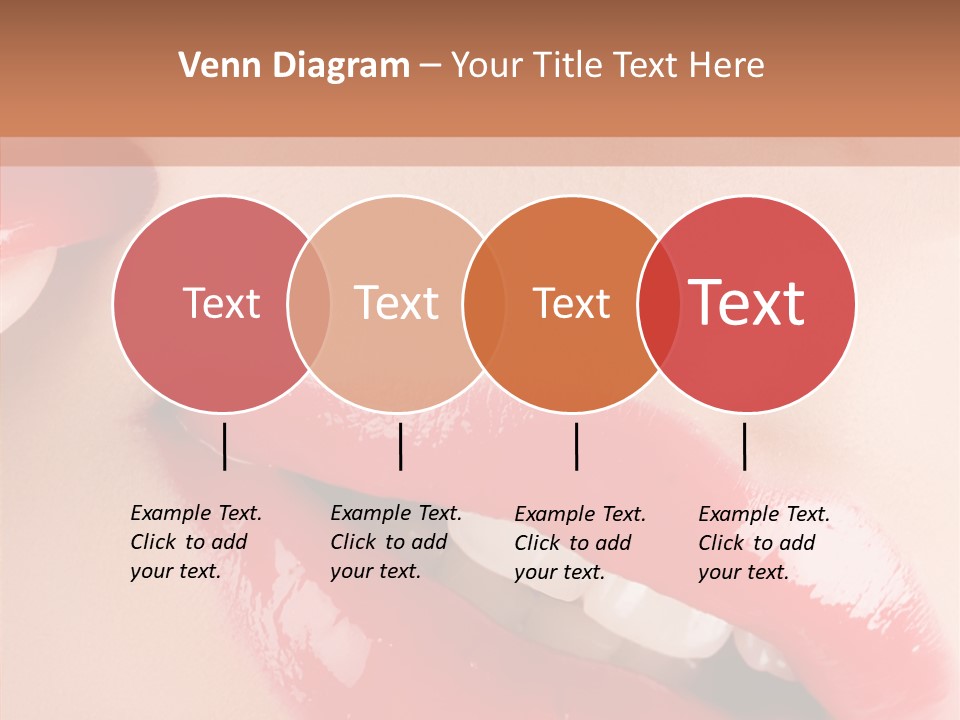 Venn Diagram – Your Title Text Here

Text

Text

Text

Text

Example Text. Click to add your text.

Example Text. Click to add your text.

Example Text. Click to add your text.

Example Text. Click to add your text.